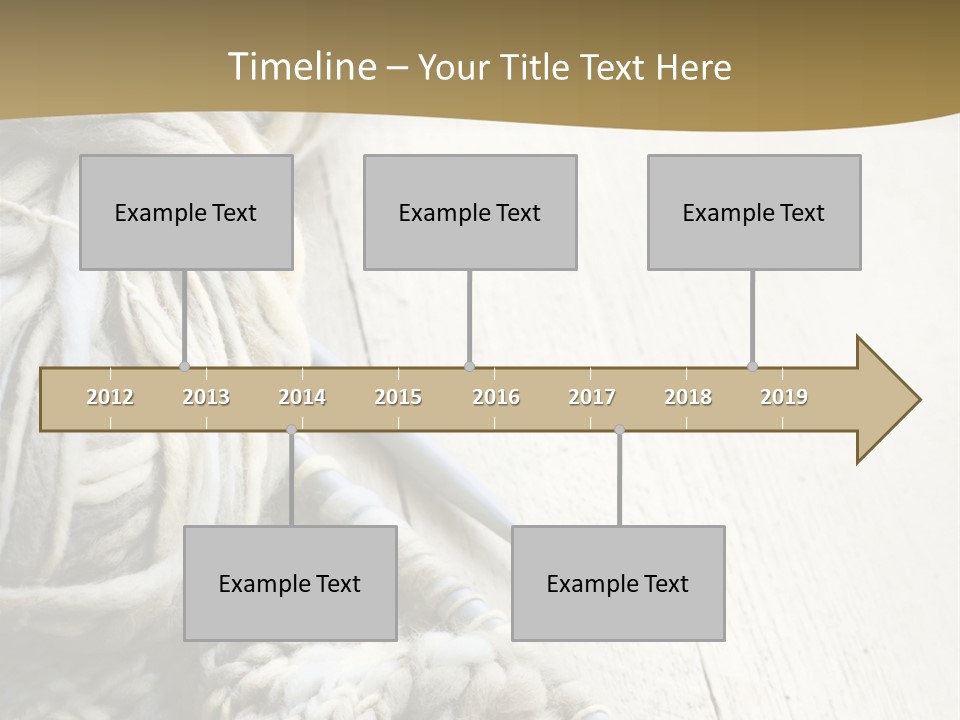 Timeline – Your Title Text Here

Example Text

Example Text

Example Text

2012 2013 2014 2015 2016 2017 2018 2019

Example Text

Example Text